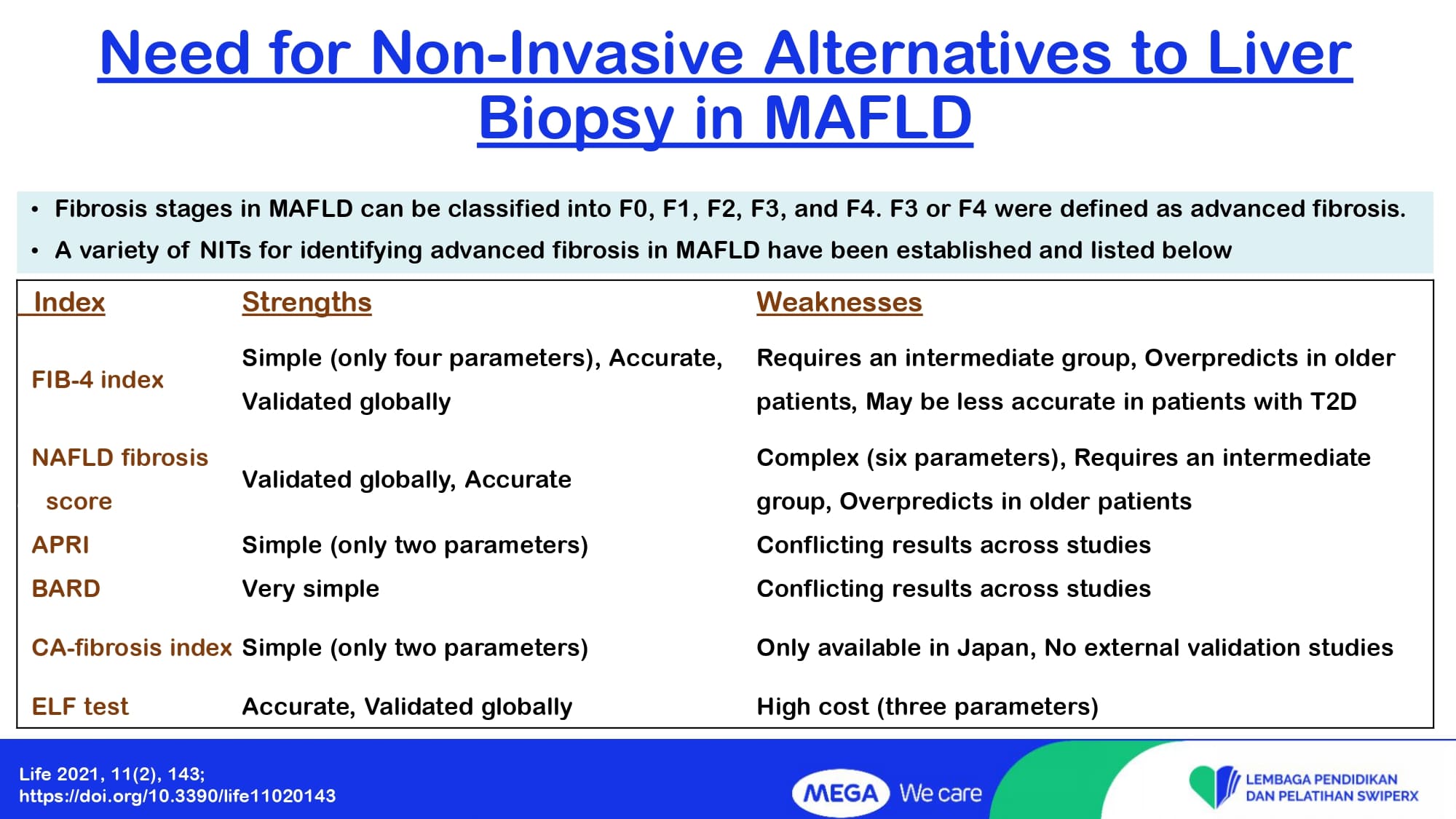 Need for Non-Invasive Alternatives to Liver Biopsy in MAFLD

• Fibrosis stages in MAFLD can be classified into F0, F1, F2, F3, and F4. F3 or F4 were defined as advanced fibrosis.
• A variety of NITs for identifying advanced fibrosis in MAFLD have been established and listed below

| Index | Strengths | Weaknesses |
|---|---|---|
| FIB-4 index | Simple (only four parameters), Accurate, Validated globally | Requires an intermediate group, Overpredicts in older patients, May be less accurate in patients with T2D |
| NAFLD fibrosis score | Validated globally, Accurate | Complex (six parameters), Requires an intermediate group, Overpredicts in older patients |
| APRI | Simple (only two parameters) | Conflicting results across studies |
| BARD | Very simple | Conflicting results across studies |
| CA-fibrosis index | Simple (only two parameters) | Only available in Japan, No external validation studies |
| ELF test | Accurate, Validated globally | High cost (three parameters) |

Life 2021, 11(2), 143;
https://doi.org/10.3390/life11020143

MEGA We care

LEMBAGA PENDIDIKAN DAN PELATIHAN SWIPERX